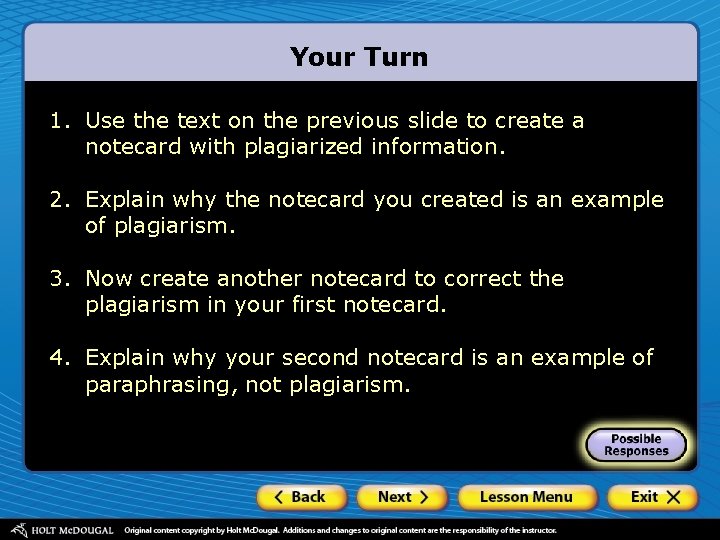 Your Turn

1. Use the text on the previous slide to create a notecard with plagiarized information.

2. Explain why the notecard you created is an example of plagiarism.

3. Now create another notecard to correct the plagiarism in your first notecard.

4. Explain why your second notecard is an example of paraphrasing, not plagiarism.

Possible Responses

< Back
Next >
Lesson Menu
Exit X

HOLT McDOUGAL Original content copyright by Holt McDougal. Additions and changes to original content are the responsibility of the instructor.